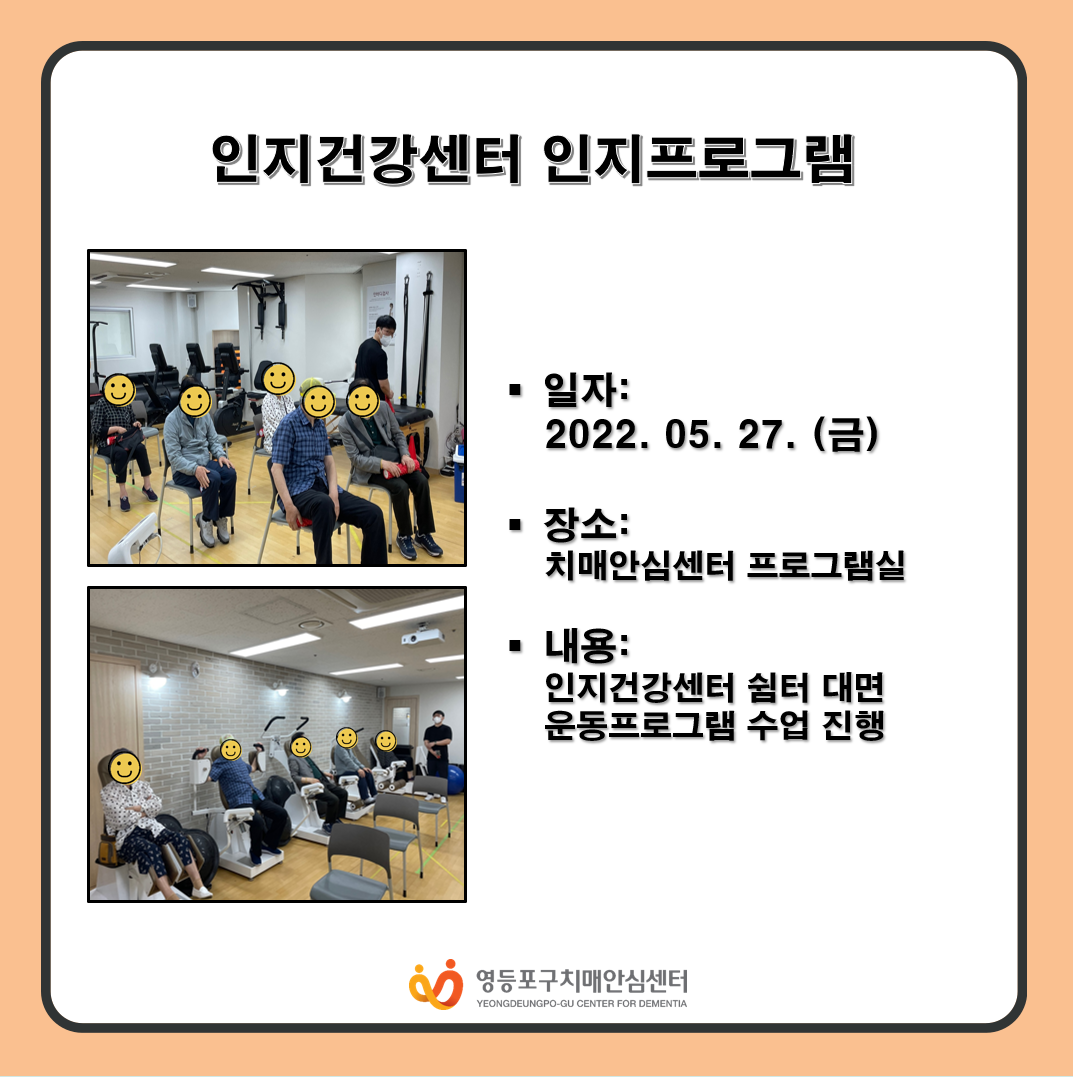 인지건강센터 인지프로그램

▪ 일자:
2022. 05. 27. (금)

▪ 장소:
치매안심센터 프로그램실

▪ 내용:
인지건강센터 쉼터 대면
운동프로그램 수업 진행

영등포구치매안심센터
YEONGDEUNGPO-GU CENTER FOR DEMENTIA